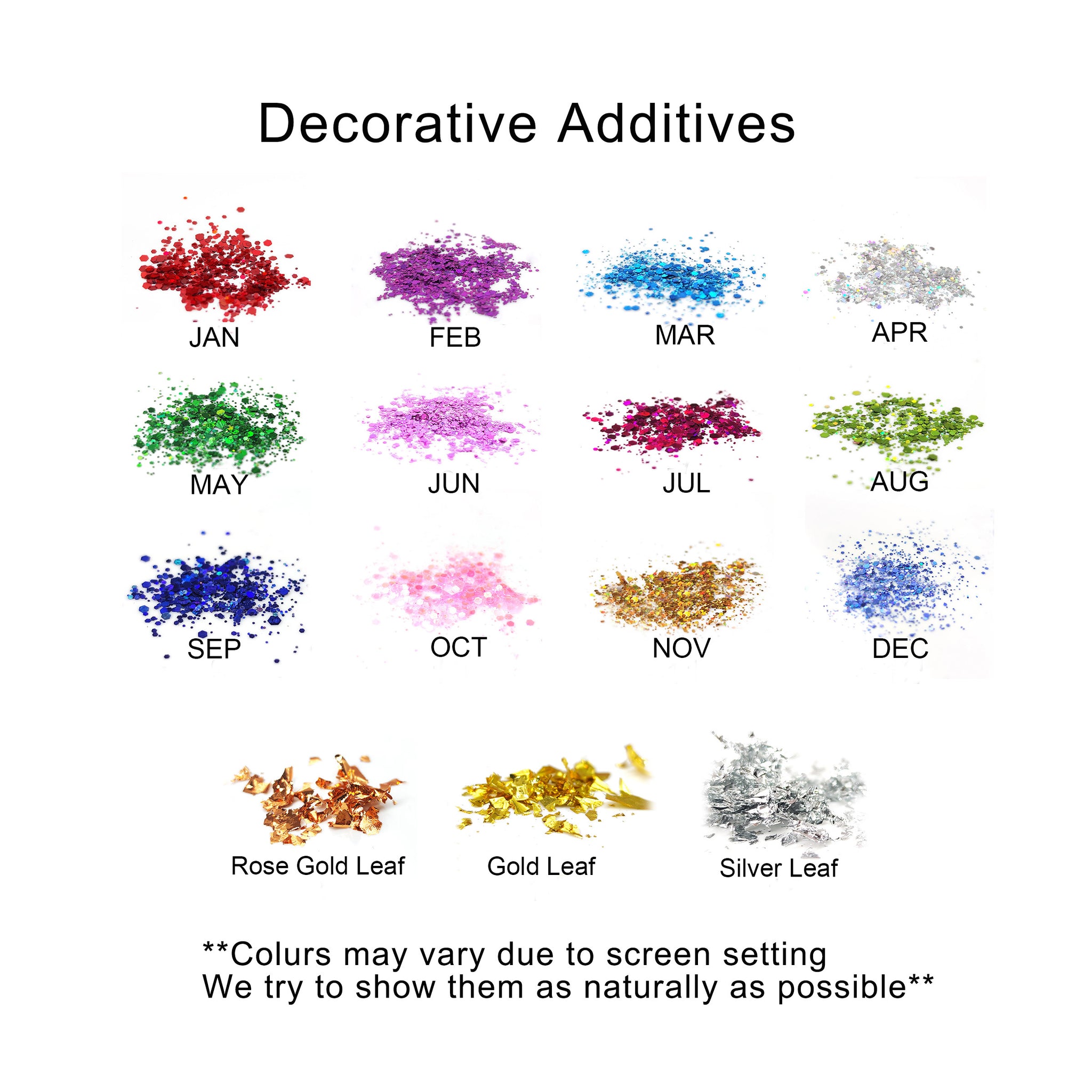 Decorative Additives

JAN
FEB
MAR
APR
MAY
JUN
JUL
AUG
SEP
OCT
NOV
DEC

Rose Gold Leaf
Gold Leaf
Silver Leaf

**Colurs may vary due to screen setting
We try to show them as naturally as possible**